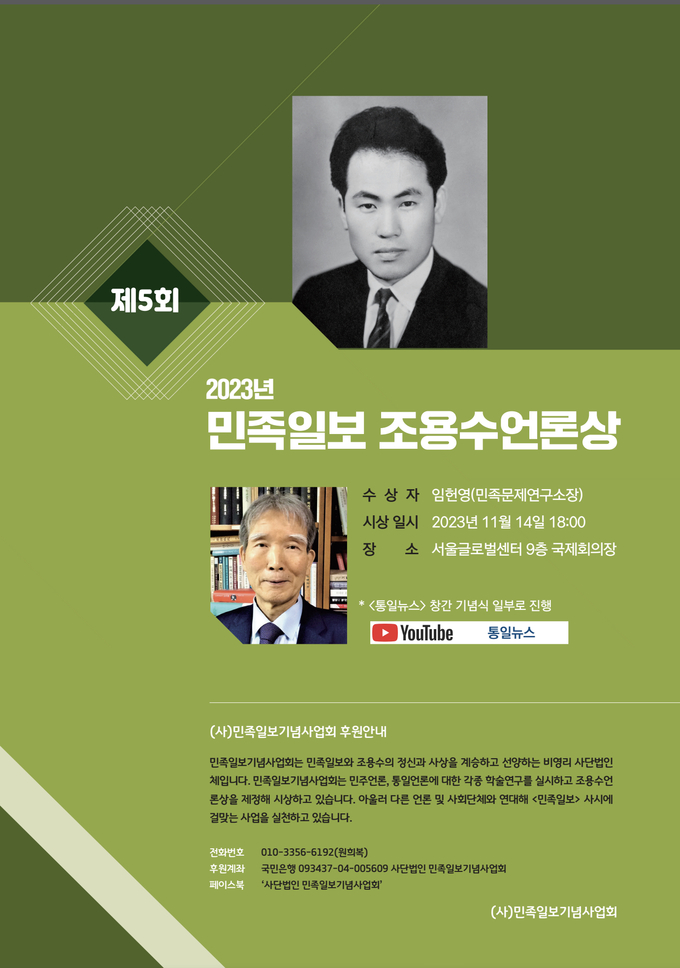 제5회

2023년
민족일보 조용수언론상

수 상 자 임헌영(민족문제연구소장)
시상 일시 2023년 11월 14일 18:00
장 소 서울글로벌센터 9층 국제회의장

* <통일뉴스> 창간 기념식 일부로 진행

YouTube 통일뉴스

(사)민족일보기념사업회 후원안내

민족일보기념사업회는 민족일보와 조용수의 정신과 사상을 계승하고 선양하는 비영리 사단법인체입니다. 민족일보기념사업회는 민주언론, 통일언론에 대한 각종 학술연구를 실시하고 조용수언론상을 제정해 시상하고 있습니다. 아울러 다른 언론 및 사회단체와 연대해 <민족일보> 사시에 걸맞는 사업을 실천하고 있습니다.

전화번호 010-3356-6192(원희복)
후원계좌 국민은행 093437-04-005609 사단법인 민족일보기념사업회
페이스북 '사단법인 민족일보기념사업회'

(사)민족일보기념사업회